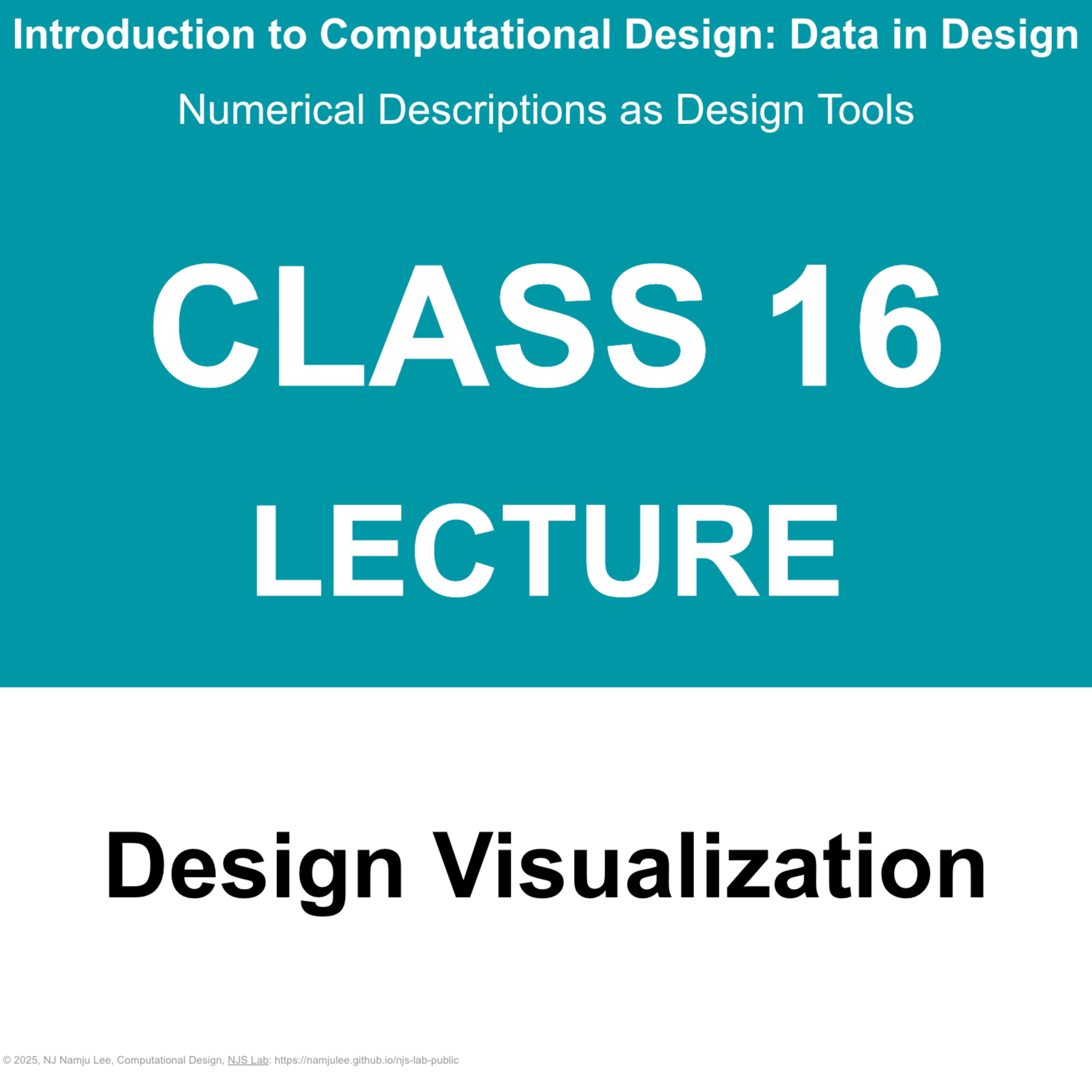 Introduction to Computational Design: Data in Design

Numerical Descriptions as Design Tools

CLASS 16

LECTURE

Design Visualization

© 2025, NJ Namju Lee, Computational Design, NJS Lab: https://namjulee.github.io/njs-lab-public